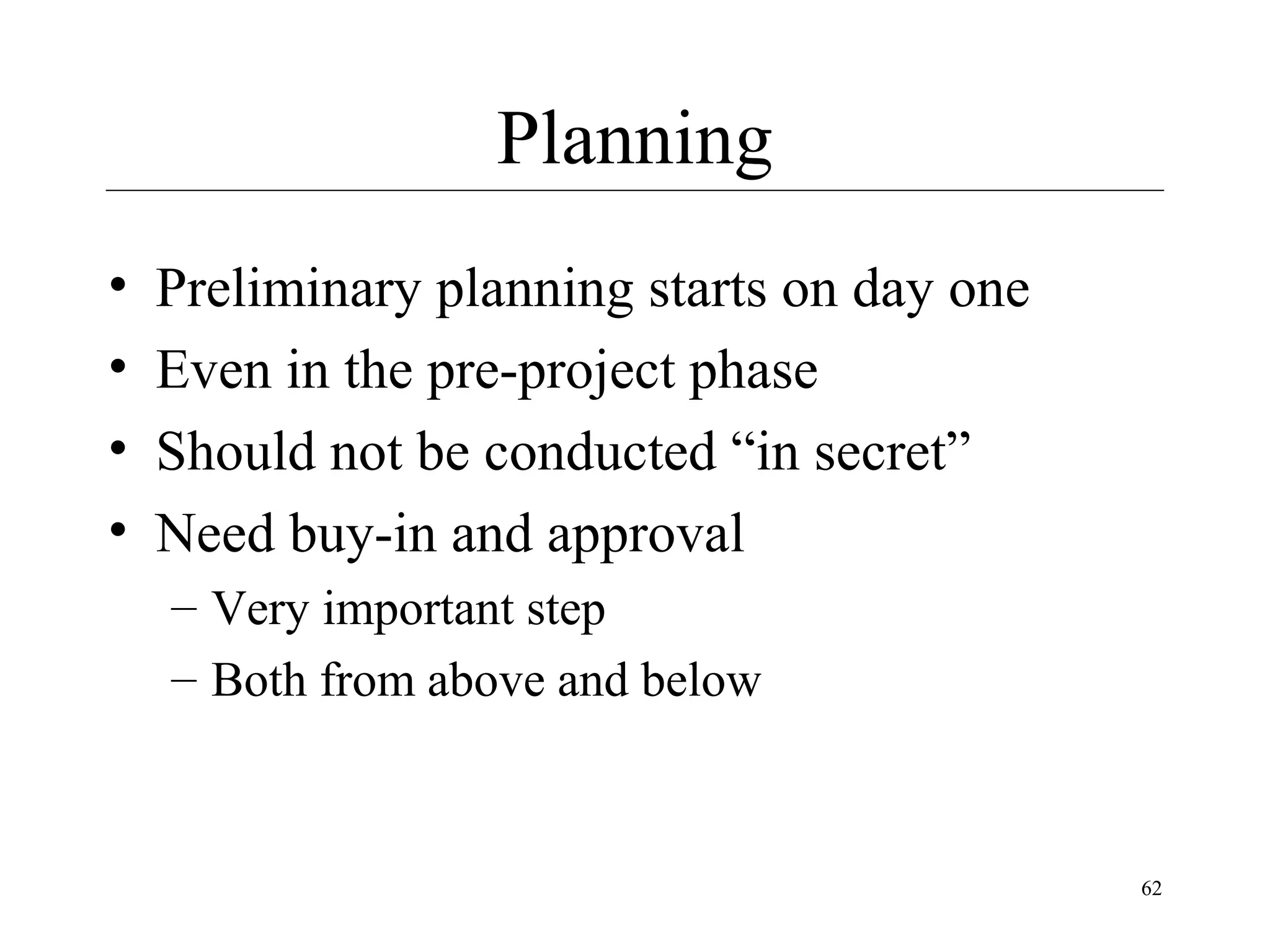 Planning

• Preliminary planning starts on day one
• Even in the pre-project phase
• Should not be conducted “in secret”
• Need buy-in and approval
– Very important step
– Both from above and below

62